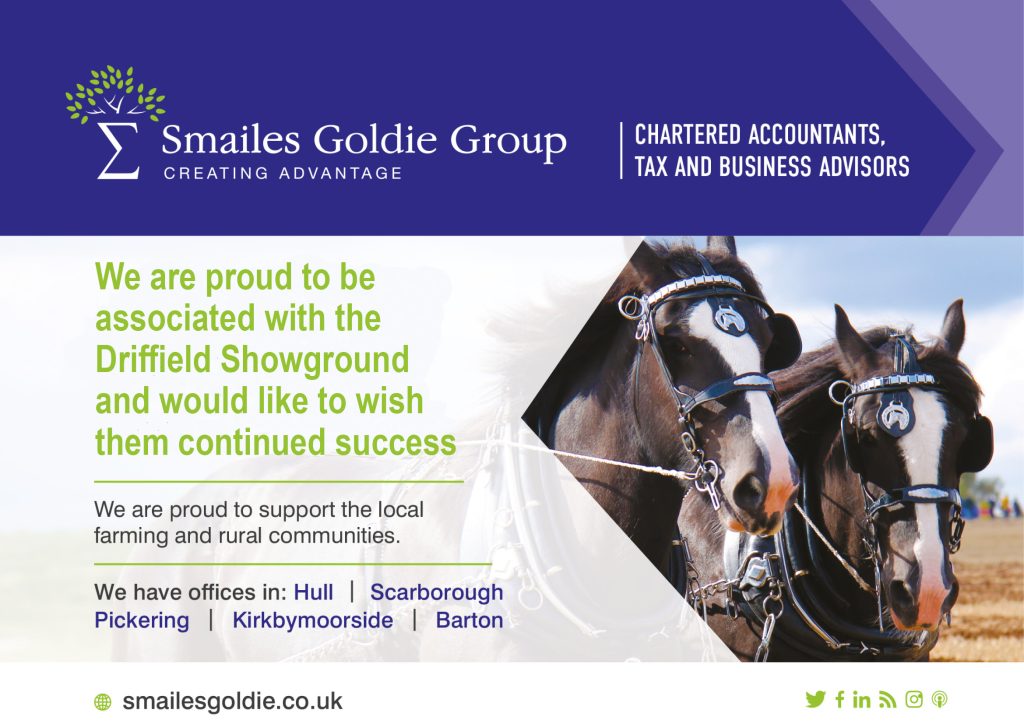 Smailes Goldie Group
CREATING ADVANTAGE

CHARTERED ACCOUNTANTS,
TAX AND BUSINESS ADVISORS

We are proud to be associated with the Driffield Showground and would like to wish them continued success

We are proud to support the local farming and rural communities.

We have offices in: Hull | Scarborough
Pickering | Kirkbymoorside | Barton

smailesgoldie.co.uk